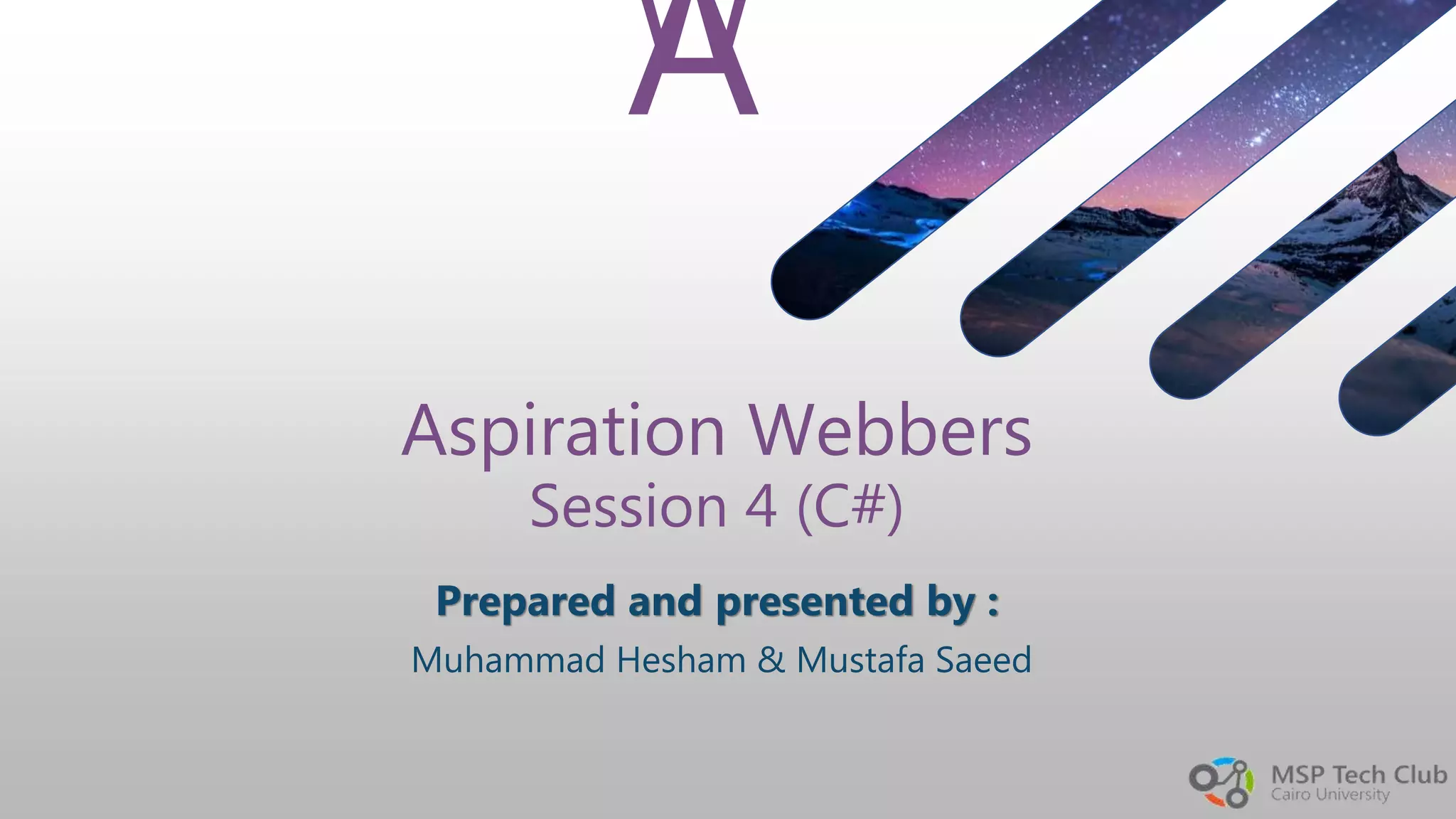 Aspiration Webbers
Session 4 (C#)

Prepared and presented by :
Muhammad Hesham & Mustafa Saeed

MSP Tech Club
Cairo University